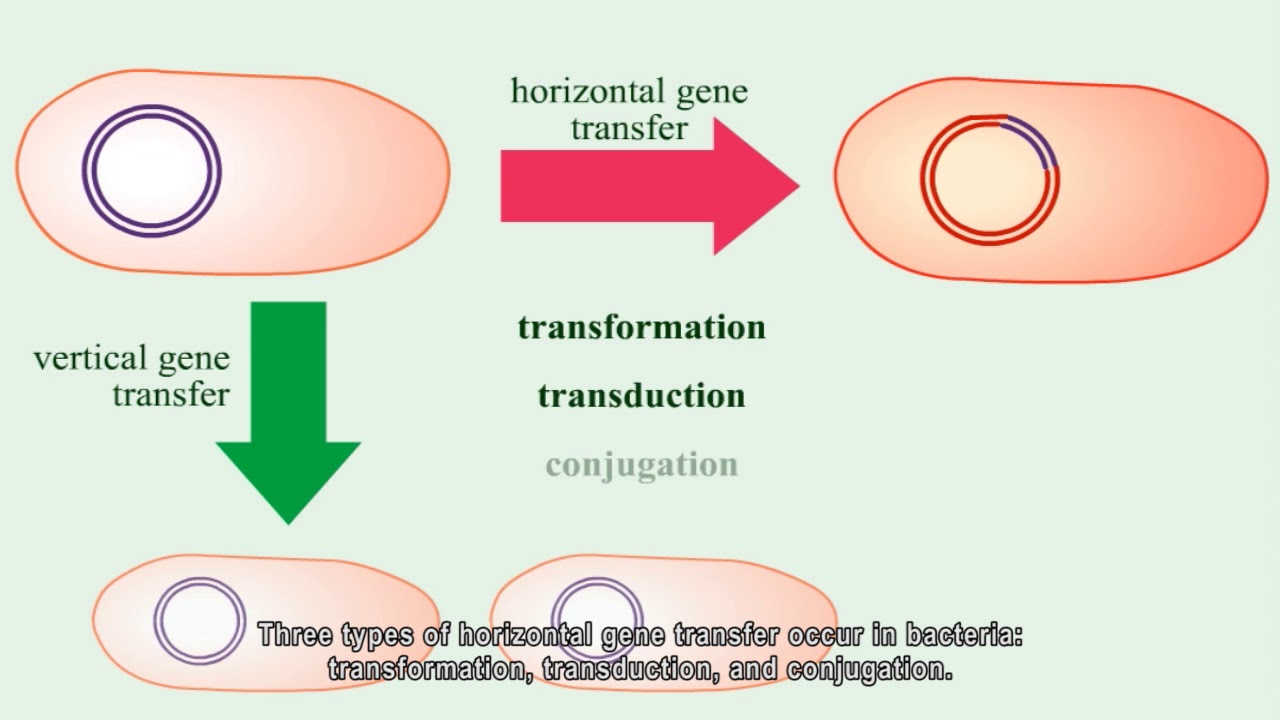 horizontal gene transfer

vertical gene transfer

transformation

transduction

conjugation

Three types of horizontal gene transfer occur in bacteria: transformation, transduction, and conjugation.